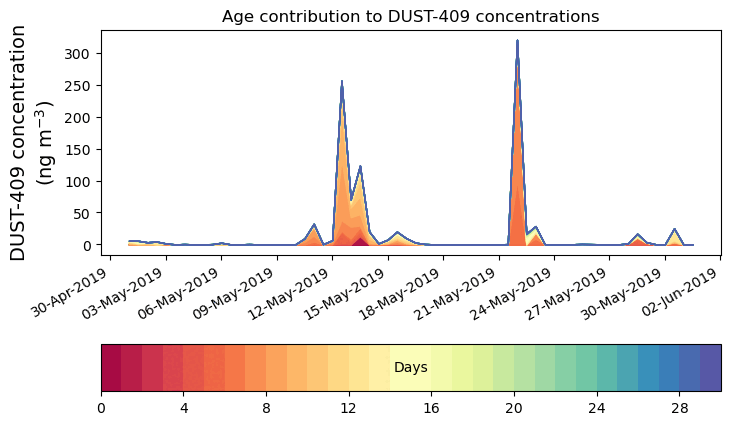 Age contribution to DUST-409 concentrations

DUST-409 concentration (ng m$^{-3}$)

300
250
200
150
100
50
0

30-Apr-2019
03-May-2019
06-May-2019
09-May-2019
12-May-2019
15-May-2019
18-May-2019
21-May-2019
24-May-2019
27-May-2019
30-May-2019
02-Jun-2019

Days

0
4
8
12
16
20
24
28